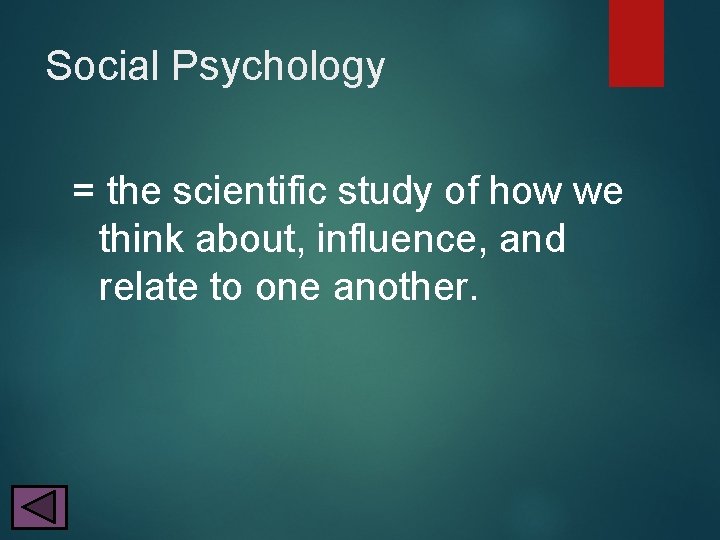 Social Psychology

= the scientific study of how we think about, influence, and relate to one another.